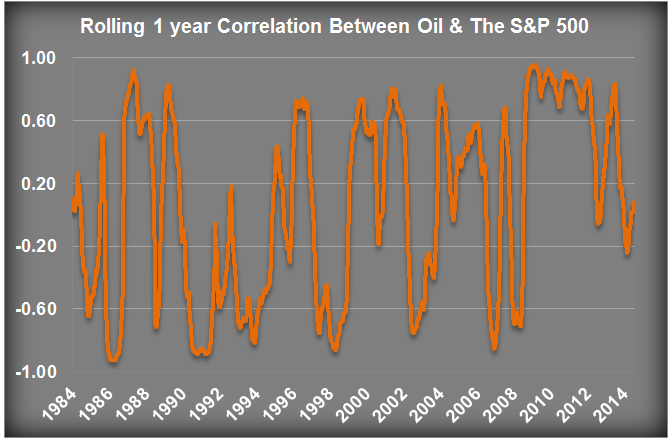 Rolling 1 year Correlation Between Oil & The S&P 500

1.00
0.60
0.20
-0.20
-0.60
-1.00

1984
1986
1988
1990
1992
1994
1996
1998
2000
2002
2004
2006
2008
2010
2012
2014